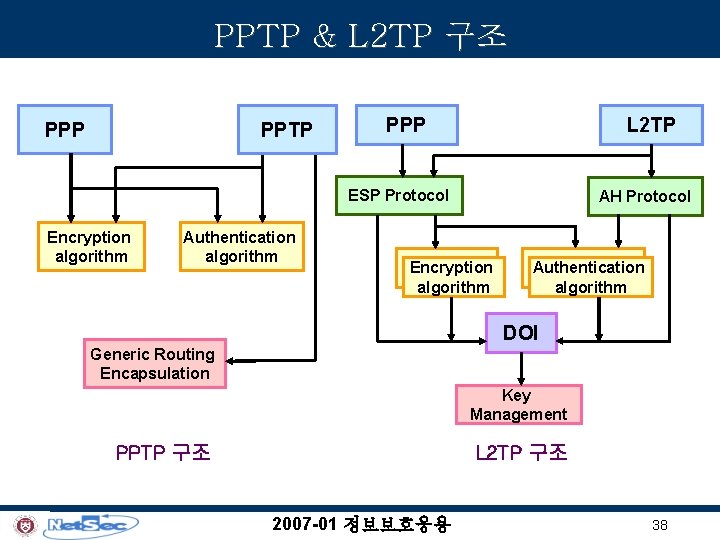 PPTP & L2TP 구조

PPP

PPTP

Encryption algorithm

Authentication algorithm

Generic Routing Encapsulation

PPTP 구조

PPP

L2TP

ESP Protocol

AH Protocol

Encryption algorithm

Authentication algorithm

DOI

Key Management

L2TP 구조

NetSec

2007-01 정보보호응용

38